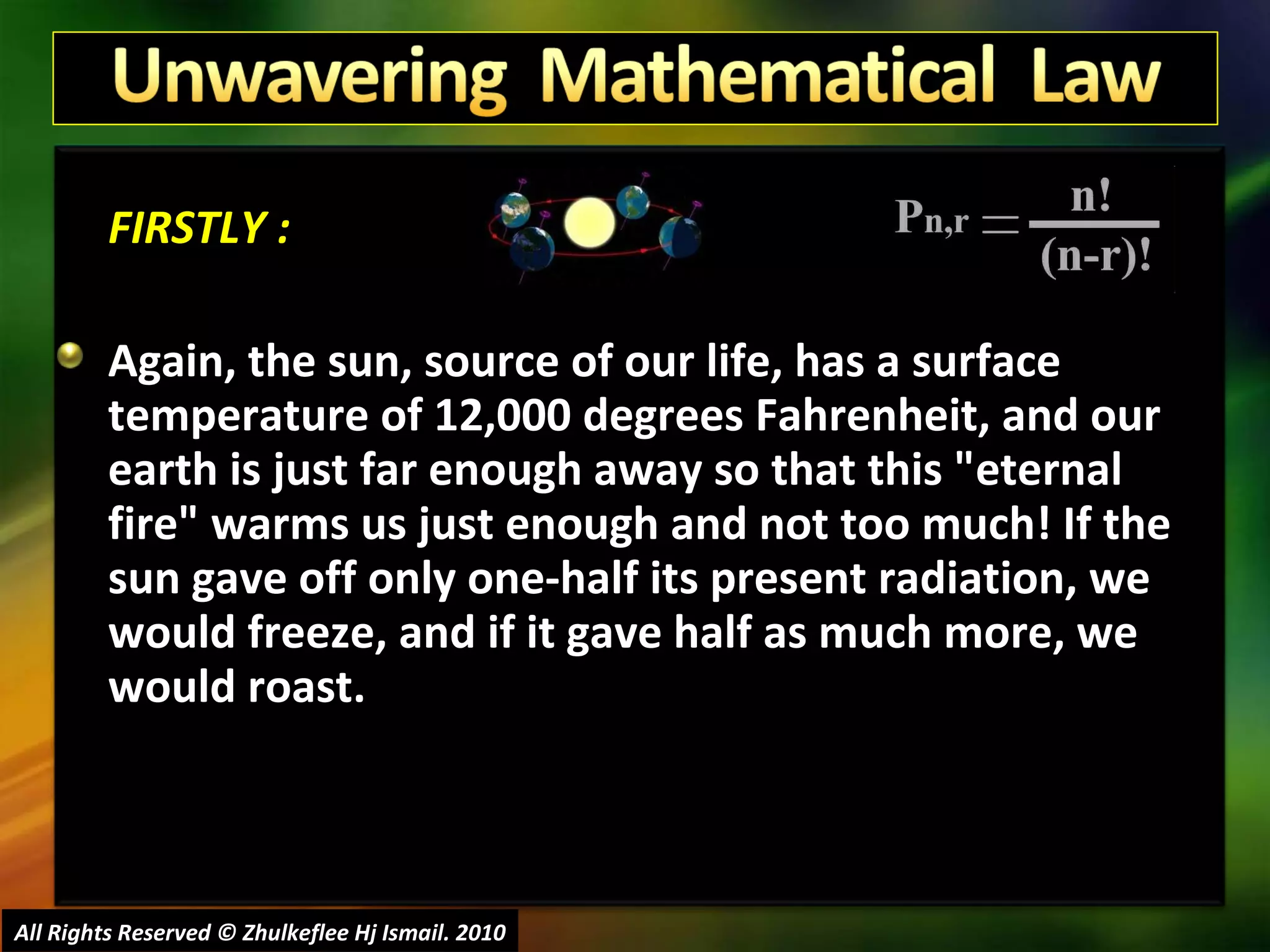 Unwavering Mathematical Law

FIRSTLY :

$P_{n,r} = \frac{n!}{(n-r)!}$

Again, the sun, source of our life, has a surface temperature of 12,000 degrees Fahrenheit, and our earth is just far enough away so that this "eternal fire" warms us just enough and not too much! If the sun gave off only one-half its present radiation, we would freeze, and if it gave half as much more, we would roast.

All Rights Reserved © Zhulkeflee Hj Ismail. 2010